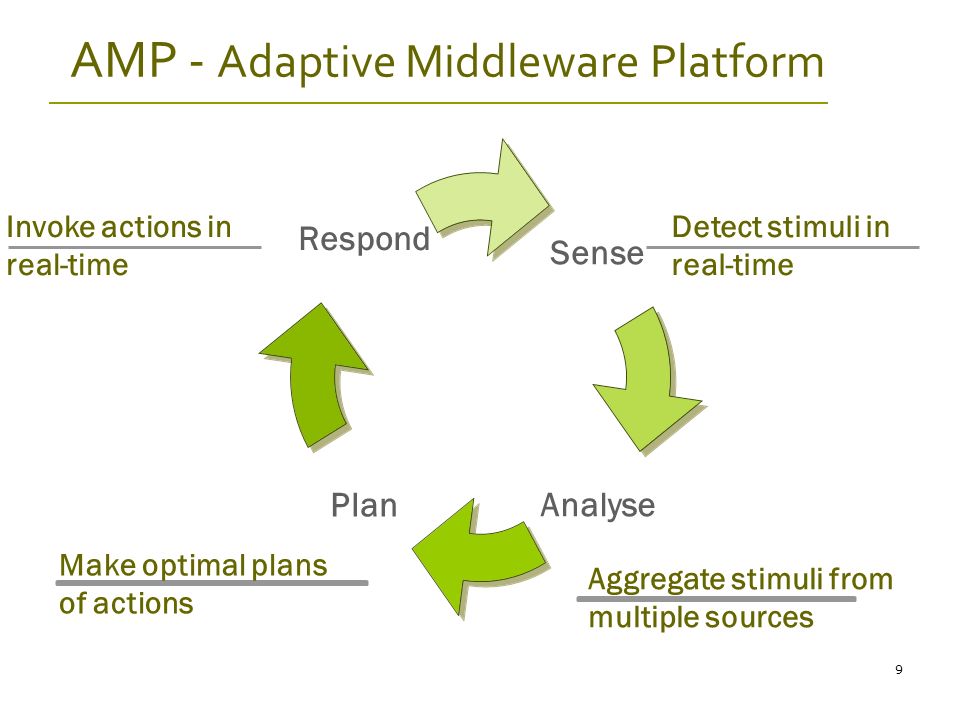 AMP - Adaptive Middleware Platform

Invoke actions in real-time

Respond

Sense

Detect stimuli in real-time

Plan

Analyse

Make optimal plans of actions

Aggregate stimuli from multiple sources

9